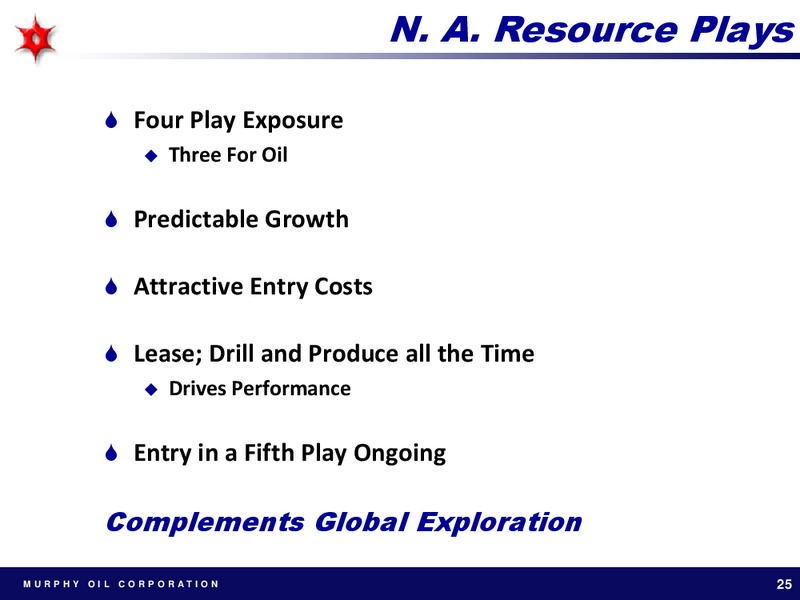 N. A. Resource Plays

Four Play Exposure

Three For Oil

Predictable Growth

Attractive Entry Costs

Lease; Drill and Produce all the Time

Drives Performance

Entry in a Fifth Play Ongoing

Complements Global Exploration

MURPHY OIL CORPORATION

25